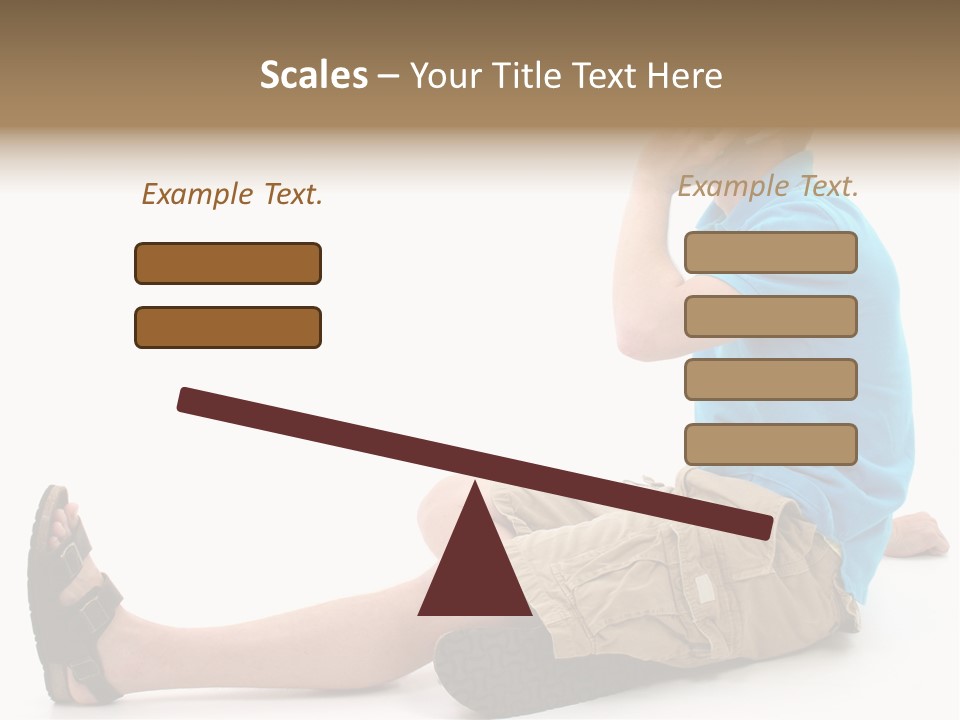 Scales – Your Title Text Here

Example Text.

Example Text.